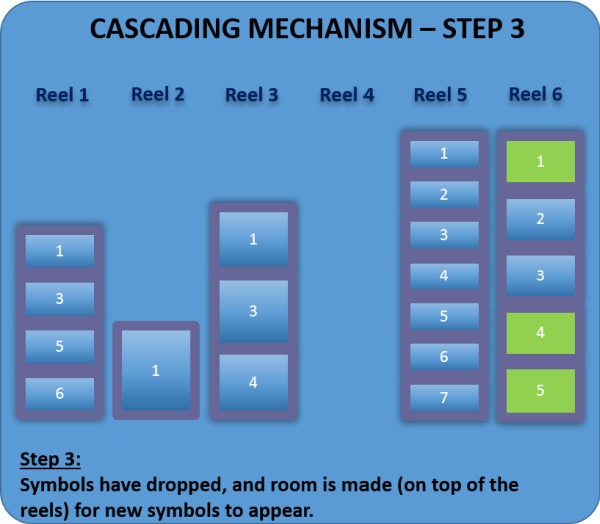 CASCADING MECHANISM – STEP 3

Reel 1 Reel 2 Reel 3 Reel 4 Reel 5 Reel 6

1
3
5
6

1

1
3
4

1
2
3
4
5
6
7

1
2
3
4
5

Step 3:
Symbols have dropped, and room is made (on top of the reels) for new symbols to appear.